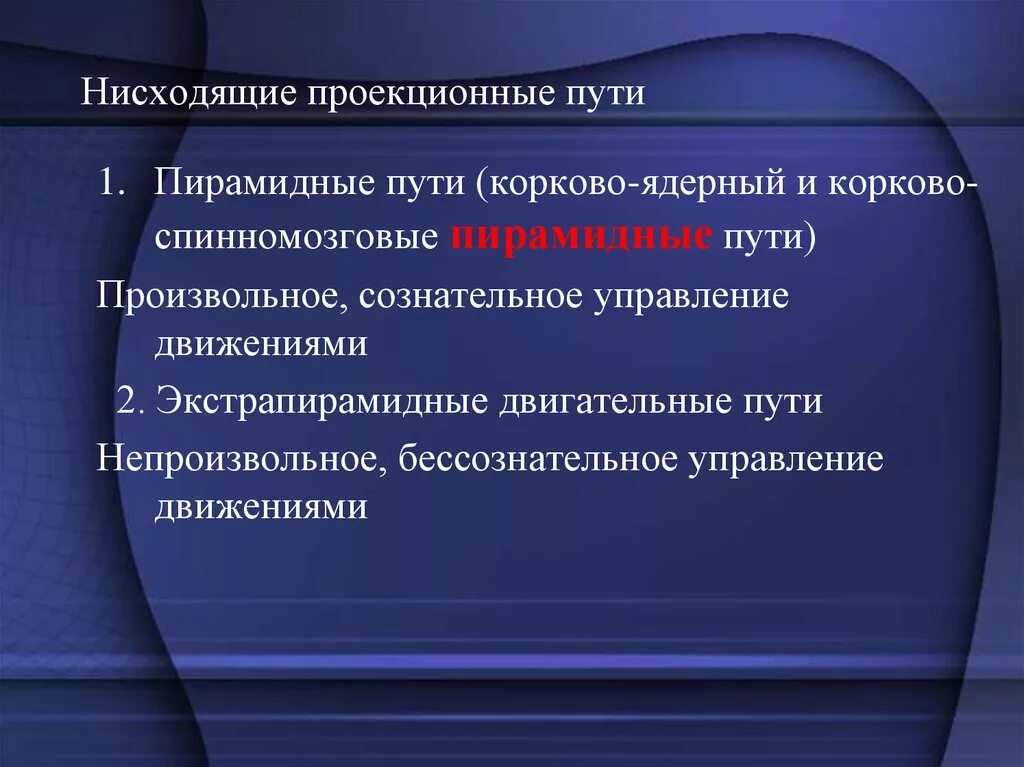 Нисходящие проекционные пути

1. Пирамидные пути (корково-ядерный и корково-спинномозговые пирамидные пути)

Произвольное, сознательное управление движениями

2. Экстрапирамидные двигательные пути

Непроизвольное, бессознательное управление движениями